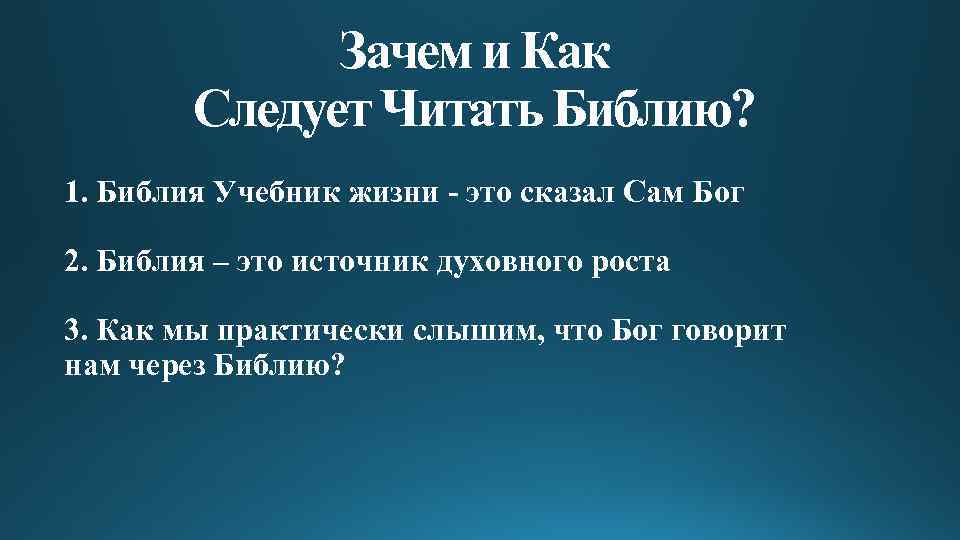 Зачем и Как
Следует Читать Библию?

1. Библия Учебник жизни - это сказал Сам Бог

2. Библия – это источник духовного роста

3. Как мы практически слышим, что Бог говорит нам через Библию?